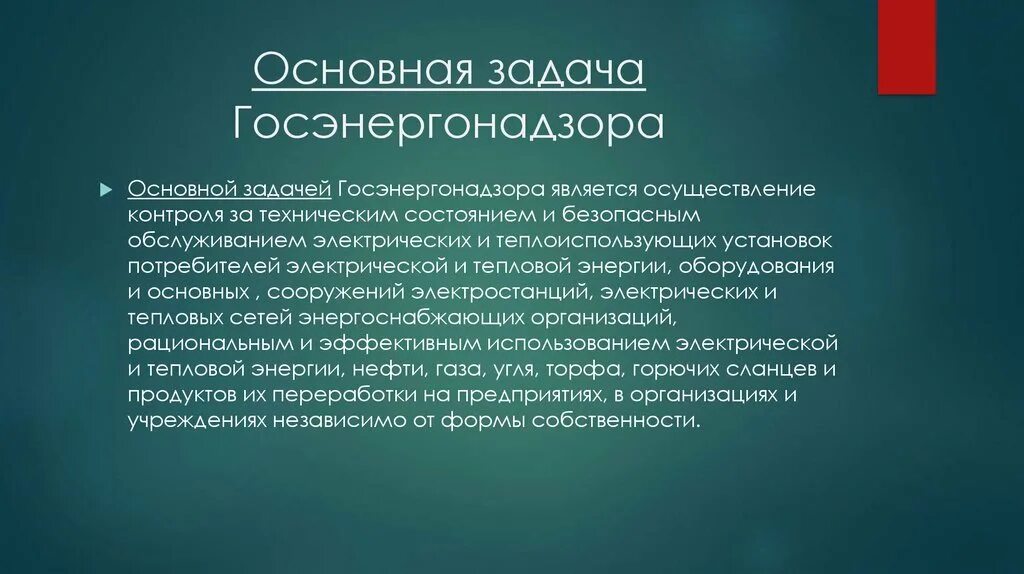 Основная задача Госэнергонадзора

Основной задачей Госэнергонадзора является осуществление контроля за техническим состоянием и безопасным обслуживанием электрических и теплоиспользующих установок потребителей электрической и тепловой энергии, оборудования и основных , сооружений электростанций, электрических и тепловых сетей энергоснабжающих организаций, рациональным и эффективным использованием электрической и тепловой энергии, нефти, газа, угля, торфа, горючих сланцев и продуктов их переработки на предприятиях, в организациях и учреждениях независимо от формы собственности.